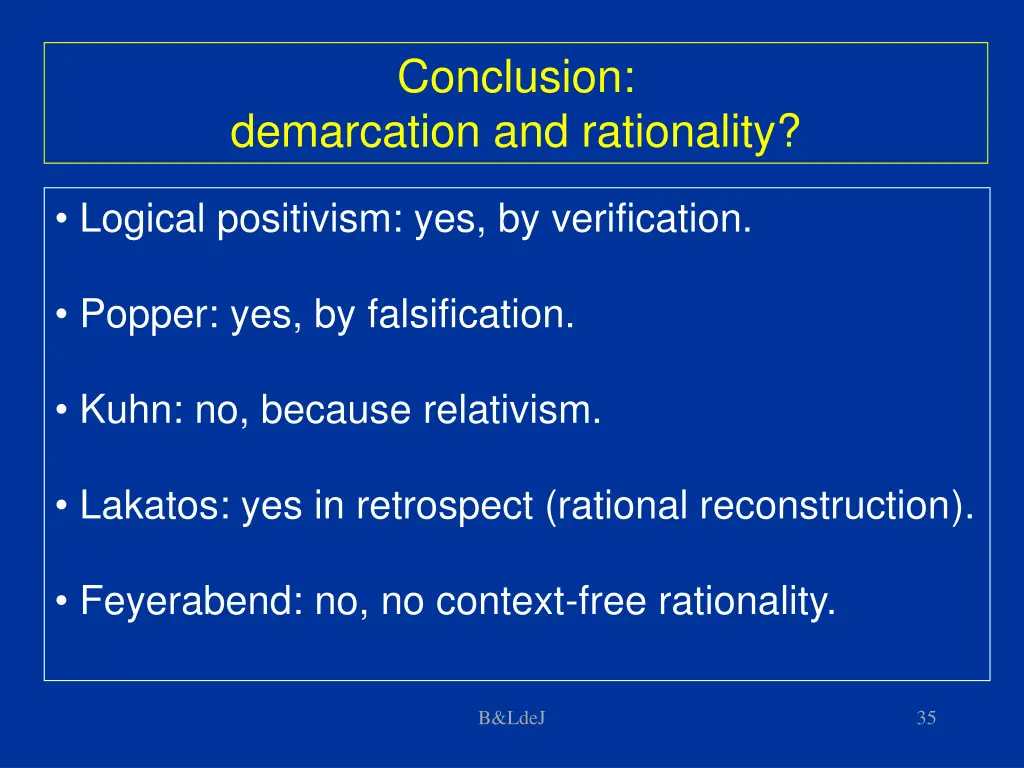 Conclusion:
demarcation and rationality?

• Logical positivism: yes, by verification.

• Popper: yes, by falsification.

• Kuhn: no, because relativism.

• Lakatos: yes in retrospect (rational reconstruction).

• Feyerabend: no, no context-free rationality.

B&LdeJ

35